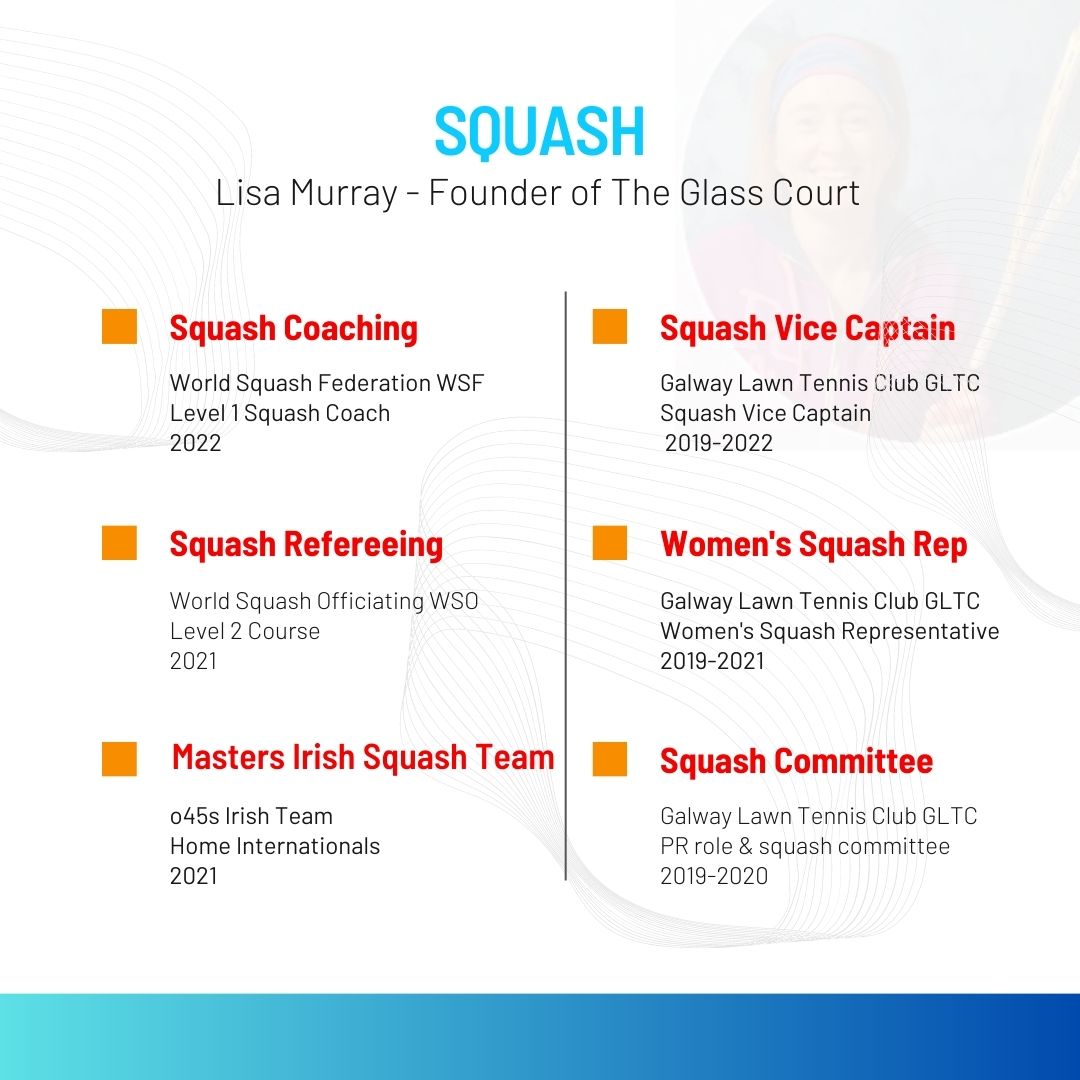 SQUASH
Lisa Murray - Founder of The Glass Court

Squash Coaching

World Squash Federation WSF
Level 1 Squash Coach
2022

Squash Refereeing

World Squash Officiating WSO
Level 2 Course
2021

Masters Irish Squash Team

o45s Irish Team
Home Internationals
2021

Squash Vice Captain

Galway Lawn Tennis Club GLTC
Squash Vice Captain
2019-2022

Women's Squash Rep

Galway Lawn Tennis Club GLTC
Women's Squash Representative
2019-2021

Squash Committee

Galway Lawn Tennis Club GLTC
PR role & squash committee
2019-2020